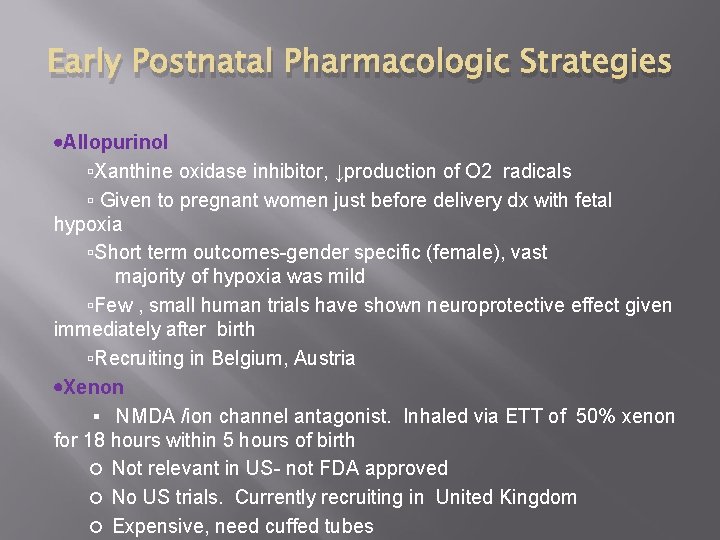 Early Postnatal Pharmacologic Strategies

•Allopurinol

▫Xanthine oxidase inhibitor, ↓production of O2 radicals

▫ Given to pregnant women just before delivery dx with fetal hypoxia

▫Short term outcomes-gender specific (female), vast majority of hypoxia was mild

▫Few , small human trials have shown neuroprotective effect given immediately after birth

▫Recruiting in Belgium, Austria

•Xenon

▪ NMDA /ion channel antagonist. Inhaled via ETT of 50% xenon for 18 hours within 5 hours of birth

○ Not relevant in US- not FDA approved

○ No US trials. Currently recruiting in United Kingdom

○ Expensive, need cuffed tubes